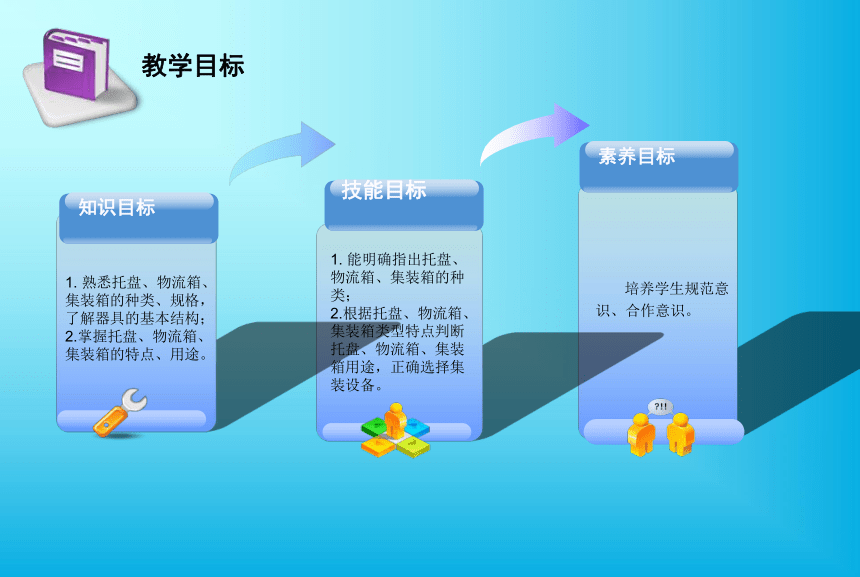 教学目标

知识目标

1. 熟悉托盘、物流箱、集装箱的种类、规格，了解器具的基本结构；
2.掌握托盘、物流箱、集装箱的特点、用途。

技能目标

1. 能明确指出托盘、物流箱、集装箱的种类；
2.根据托盘、物流箱、集装箱类型特点判断托盘、物流箱、集装箱用途，正确选择集装设备。

素养目标

培养学生规范意识、合作意识。

?!!